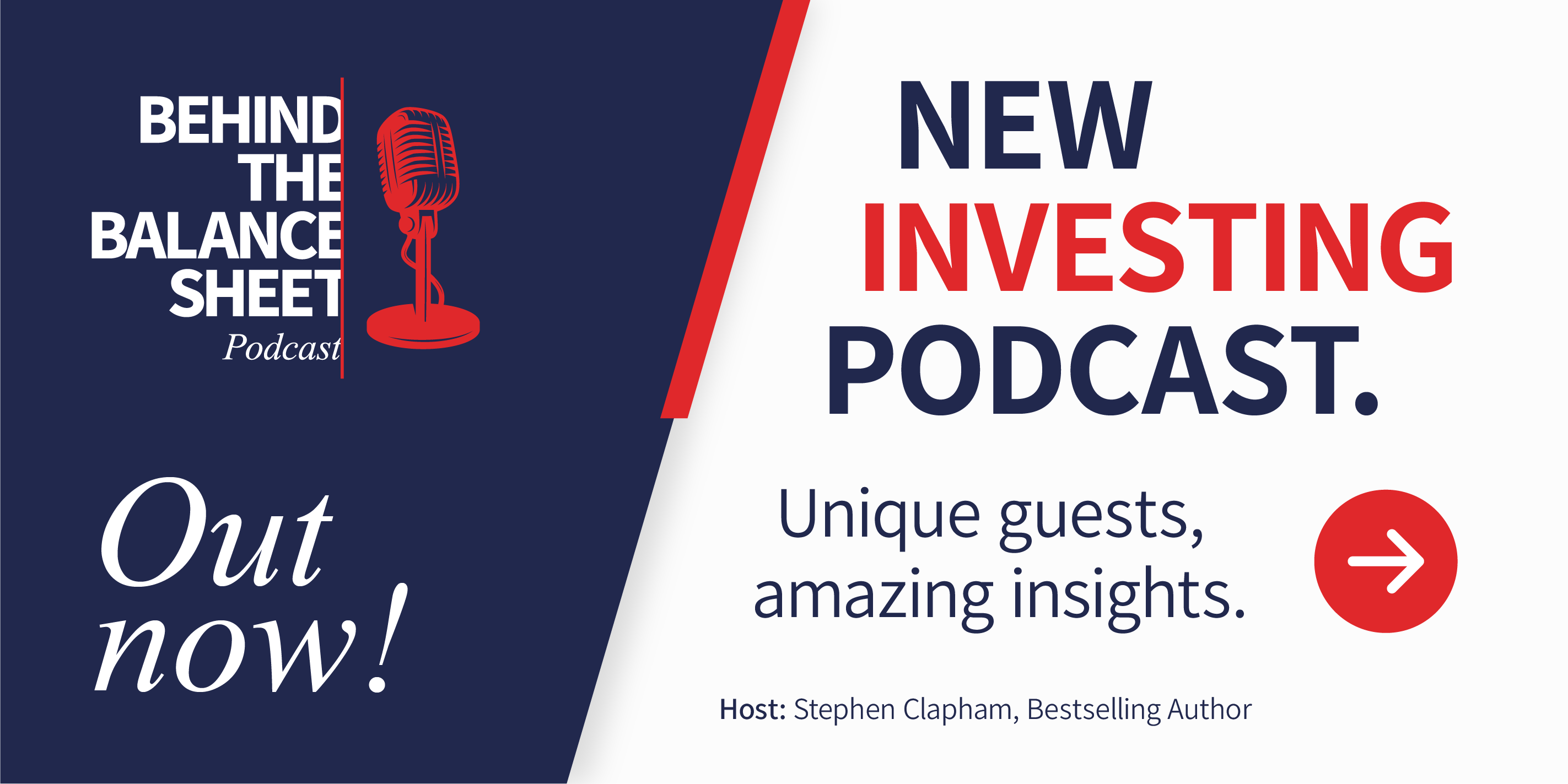 BEHIND THE BALANCE SHEET
Podcast

Out now!

NEW
INVESTING
PODCAST.

Unique guests, amazing insights.

Host: Stephen Clapham, Bestselling Author